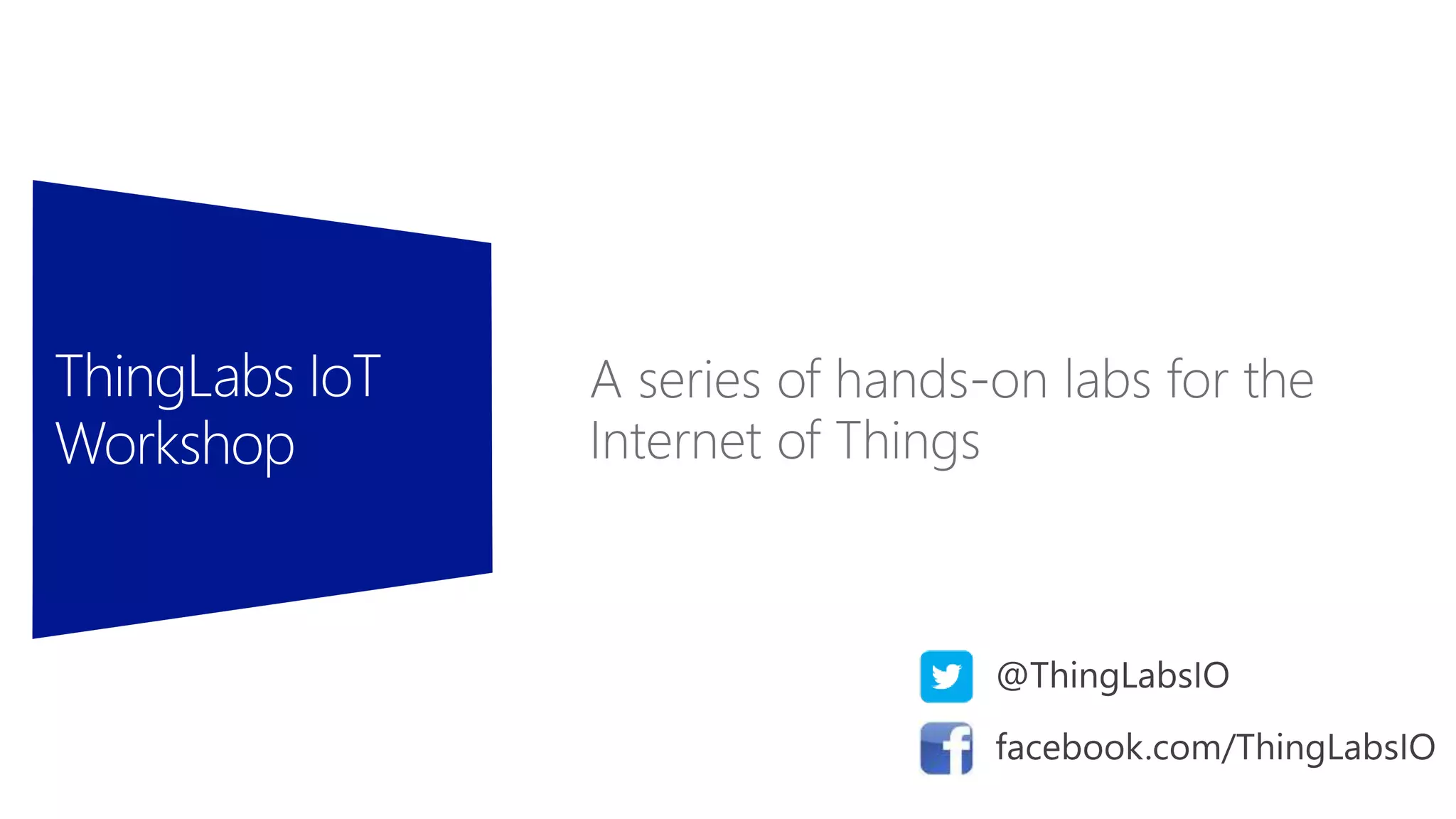 ThingLabs IoT Workshop

A series of hands-on labs for the Internet of Things

@ThingLabsIO

facebook.com/ThingLabsIO